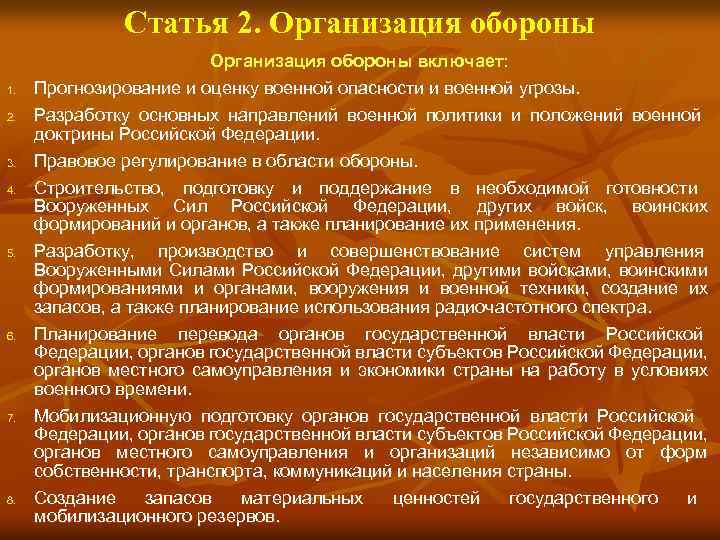 Статья 2. Организация обороны

Организация обороны включает:

1. Прогнозирование и оценку военной опасности и военной угрозы.

2. Разработку основных направлений военной политики и положений военной доктрины Российской Федерации.

3. Правовое регулирование в области обороны.

4. Строительство, подготовку и поддержание в необходимой готовности Вооруженных Сил Российской Федерации, других войск, воинских формирований и органов, а также планирование их применения.

5. Разработку, производство и совершенствование систем управления Вооруженными Силами Российской Федерации, другими войсками, воинскими формированиями и органами, вооружения и военной техники, создание их запасов, а также планирование использования радиочастотного спектра.

6. Планирование перевода органов государственной власти Российской Федерации, органов государственной власти субъектов Российской Федерации, органов местного самоуправления и экономики страны на работу в условиях военного времени.

7. Мобилизационную подготовку органов государственной власти Российской Федерации, органов государственной власти субъектов Российской Федерации, органов местного самоуправления и организаций независимо от форм собственности, транспорта, коммуникаций и населения страны.

8. Создание запасов материальных ценностей государственного и мобилизационного резервов.